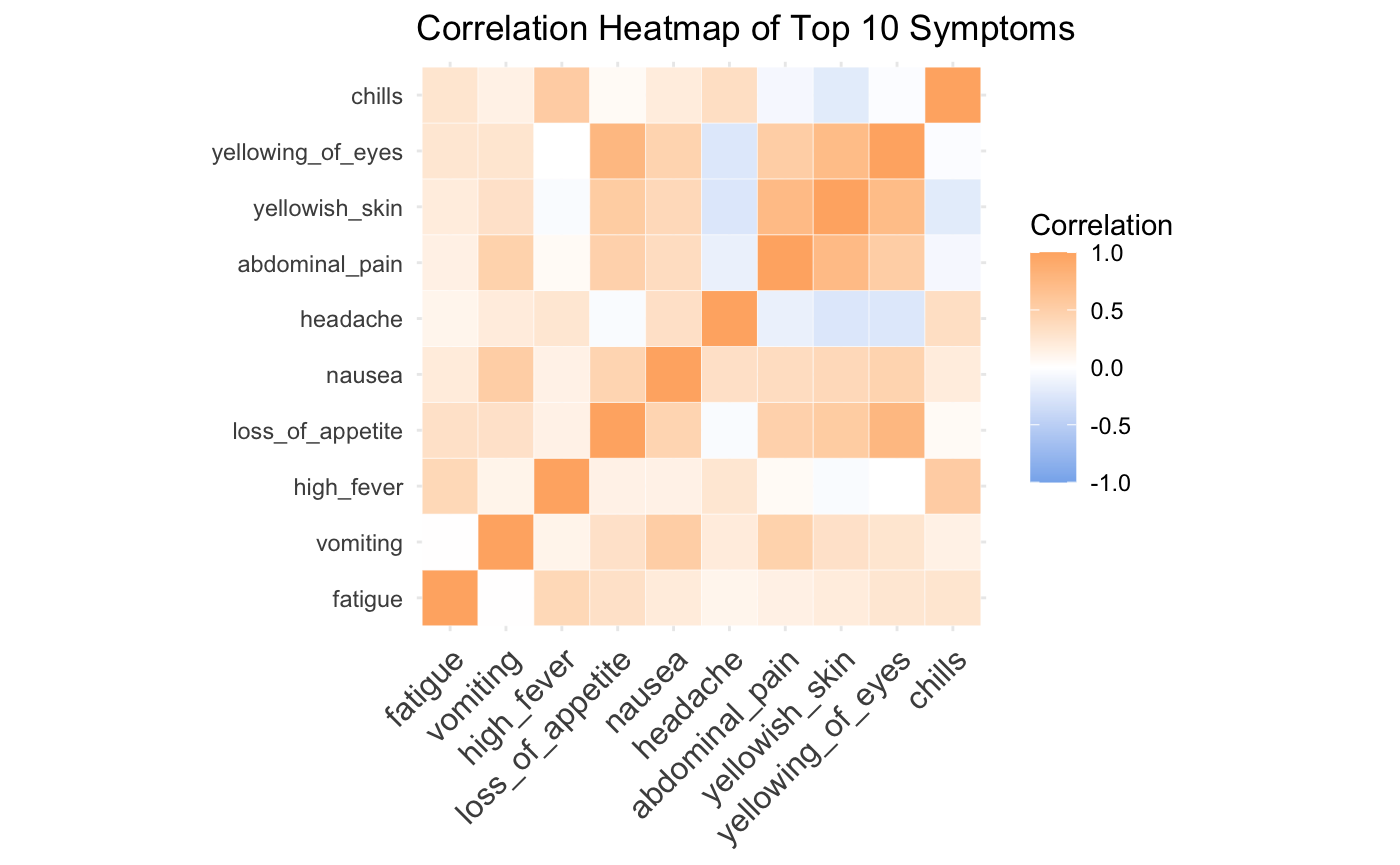 Correlation Heatmap of Top 10 Symptoms

chills
yellowing_of_eyes
yellowish_skin
abdominal_pain
headache
nausea
loss_of_appetite
high_fever
vomiting
fatigue

fatigue
vomiting
high_fever
loss_of_appetite
nausea
headache
abdominal_pain
yellowish_skin
yellowing_of_eyes
chills

Correlation
1.0
0.5
0.0
-0.5
-1.0